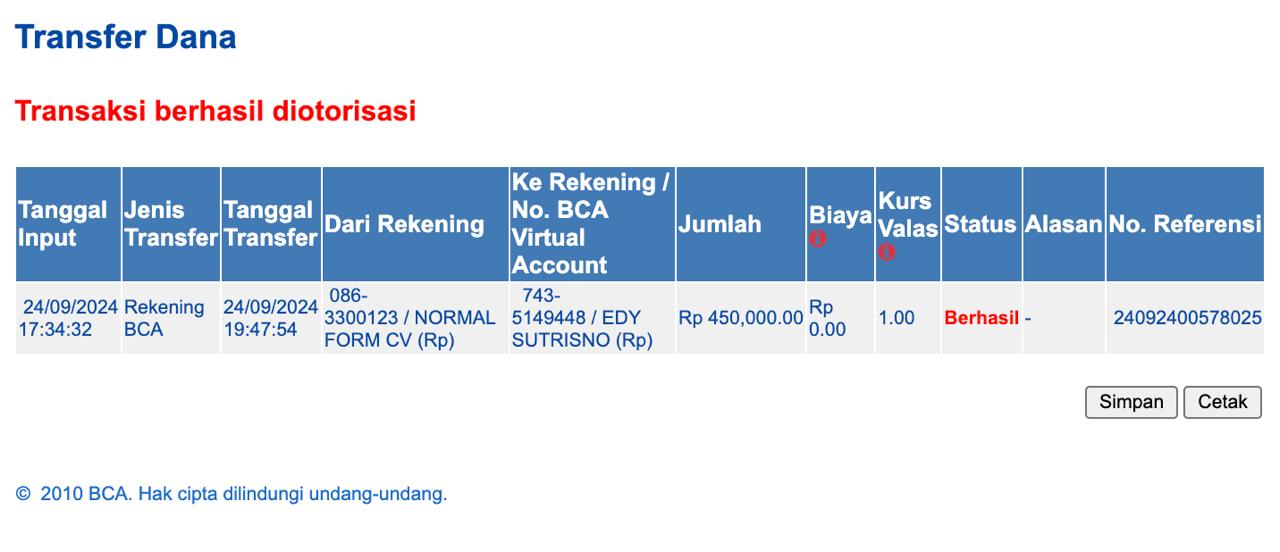 Transfer Dana

Transaksi berhasil diotorisasi

| Tanggal Input | Jenis Transfer | Tanggal Transfer | Dari Rekening | Ke Rekening / No. BCA Virtual Account | Jumlah | Biaya | Kurs Valas | Status | Alasan | No. Referensi |
|---|---|---|---|---|---|---|---|---|---|---|
| 24/09/2024 17:34:32 | Rekening BCA | 24/09/2024 19:47:54 | 086-3300123 / NORMAL FORM CV (Rp) | 743-5149448 / EDY SUTRISNO (Rp) | Rp 450,000.00 | Rp 0.00 | 1.00 | Berhasil | - | 24092400578025 |

Simpan Cetak

© 2010 BCA. Hak cipta dilindungi undang-undang.